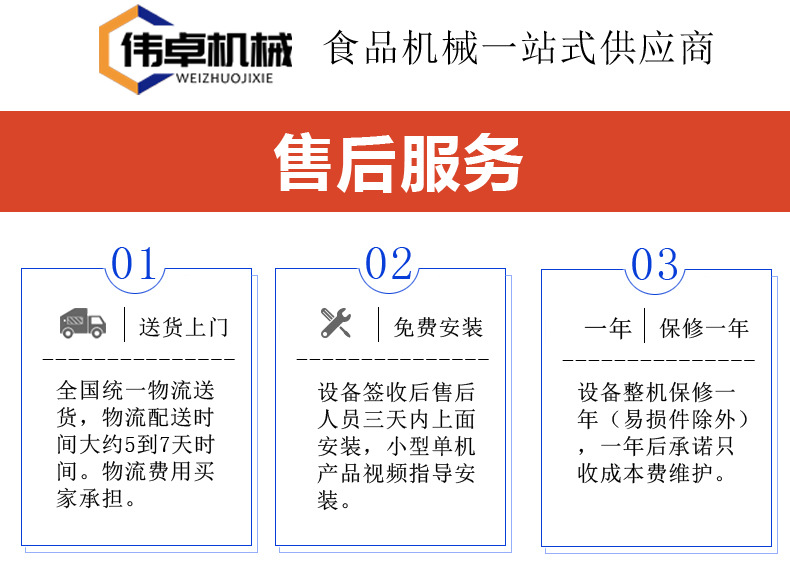 伟卓机械
WEIZHUOJIXIE
食品机械一站式供应商

售后服务

01
送货上门
全国统一物流送货，物流配送时间大约5到7天时间。物流费用买家承担。

02
免费安装
设备签收后售后人员三天内上面安装，小型单机产品视频指导安装。

03
一年
保修一年
设备整机保修一年（易损件除外），一年后承诺只收成本费维护。